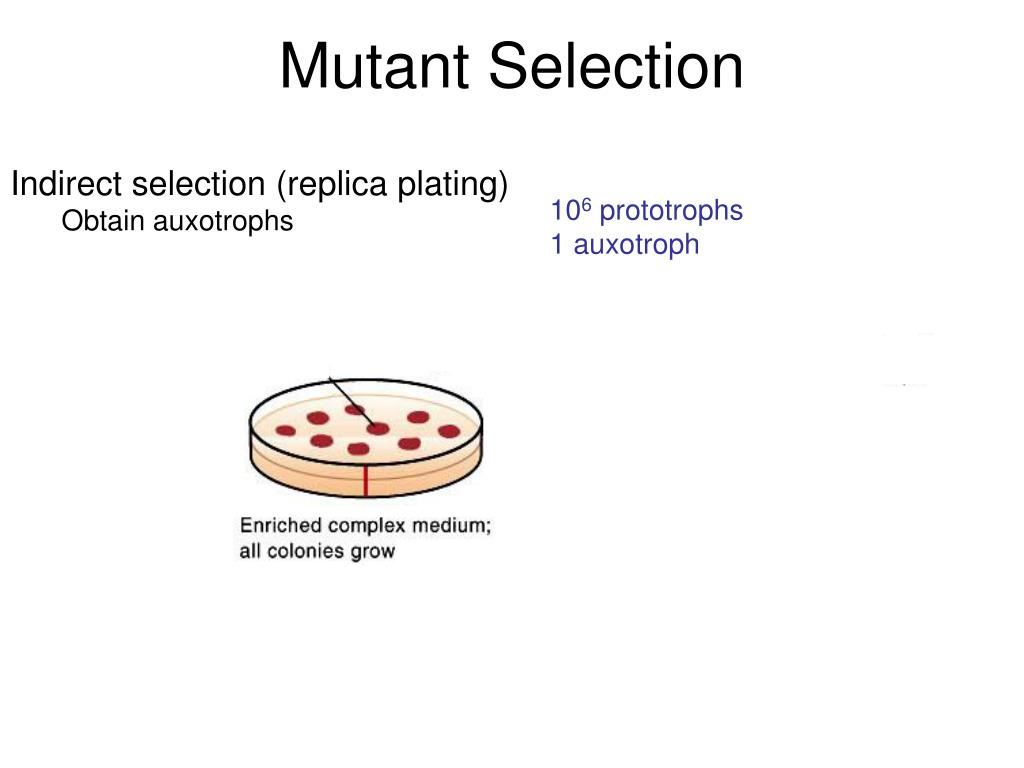 Mutant Selection

Indirect selection (replica plating)
Obtain auxotrophs

$10^6$ prototrophs
1 auxotroph

Enriched complex medium;
all colonies grow